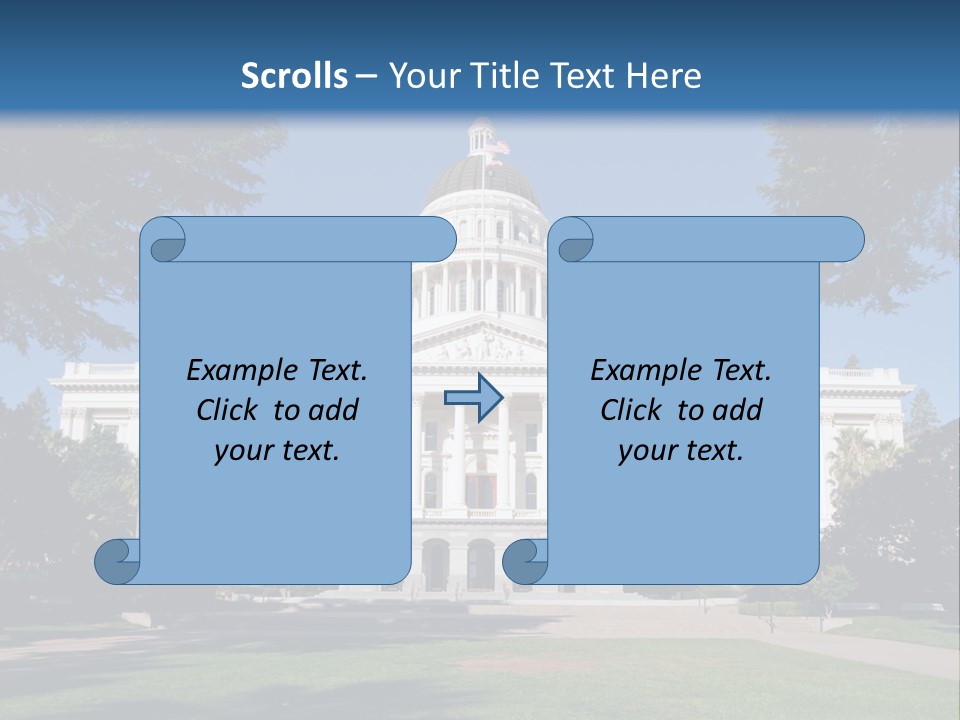 Scrolls – Your Title Text Here

Example Text. Click to add your text.

Example Text. Click to add your text.